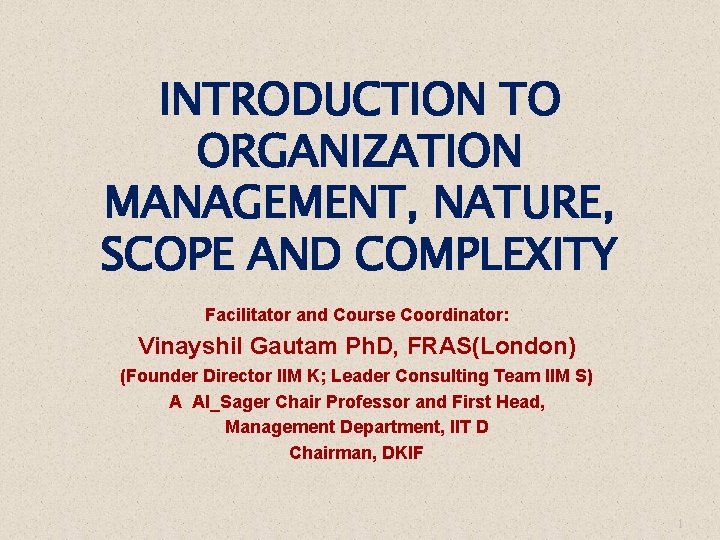 INTRODUCTION TO ORGANIZATION MANAGEMENT, NATURE, SCOPE AND COMPLEXITY

Facilitator and Course Coordinator:

Vinayshil Gautam PhD, FRAS(London)

(Founder Director IIM K; Leader Consulting Team IIM S)

A Al_Sager Chair Professor and First Head, Management Department, IIT D

Chairman, DKIF

1